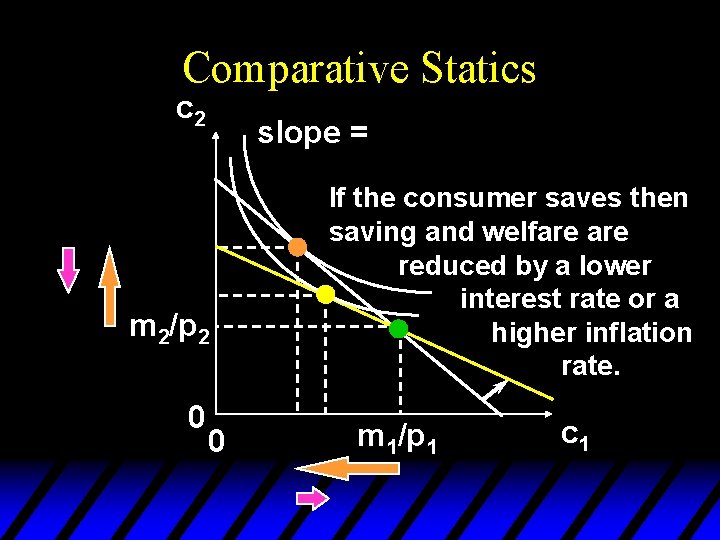 Comparative Statics

$c_2$

slope =

If the consumer saves then saving and welfare are reduced by a lower interest rate or a higher inflation rate.

$m_2/p_2$

0

0

$m_1/p_1$

$c_1$